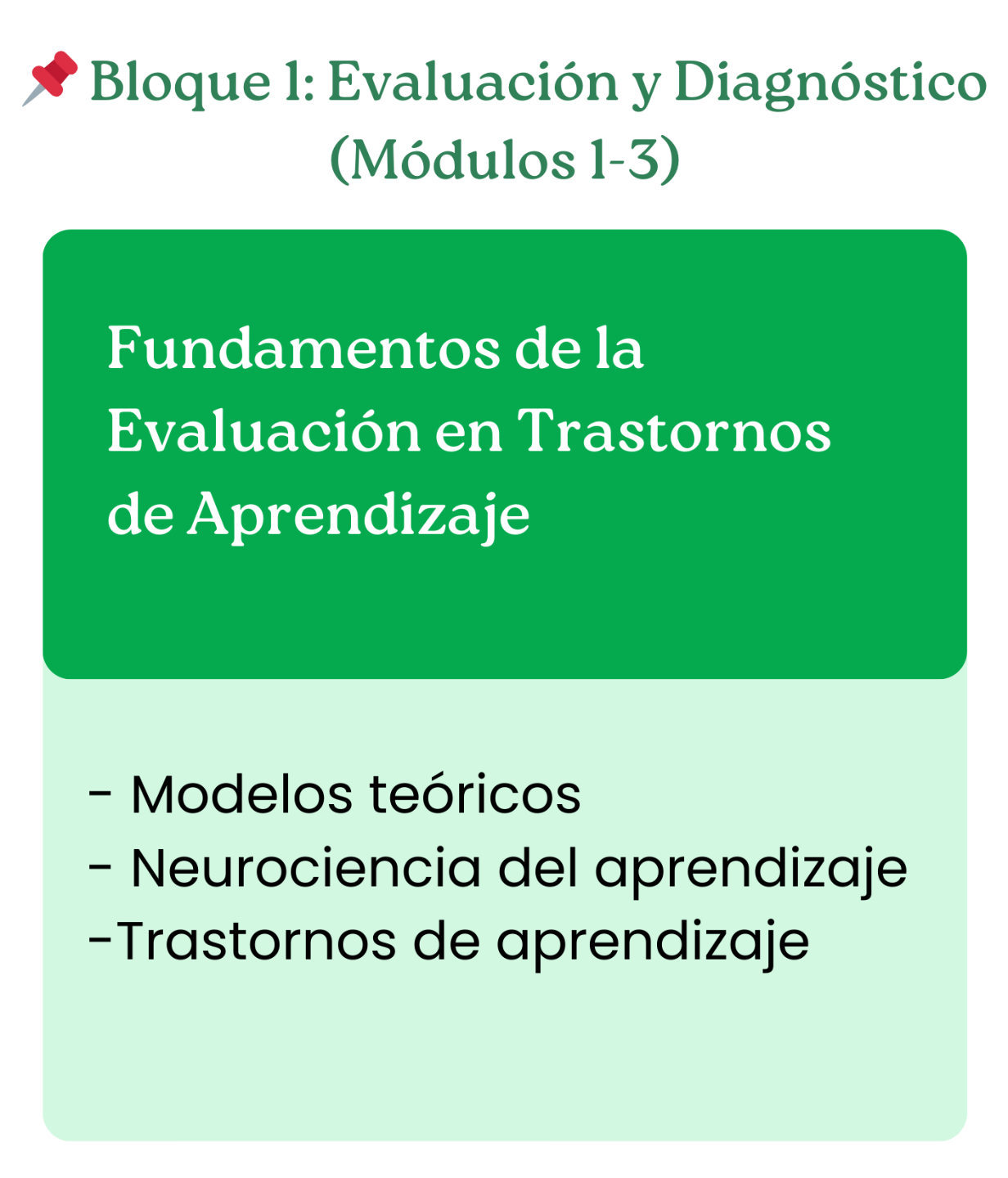 📌 Bloque 1: Evaluación y Diagnóstico (Módulos 1-3)

Fundamentos de la Evaluación en Trastornos de Aprendizaje

- Modelos teóricos
- Neurociencia del aprendizaje
-Trastornos de aprendizaje